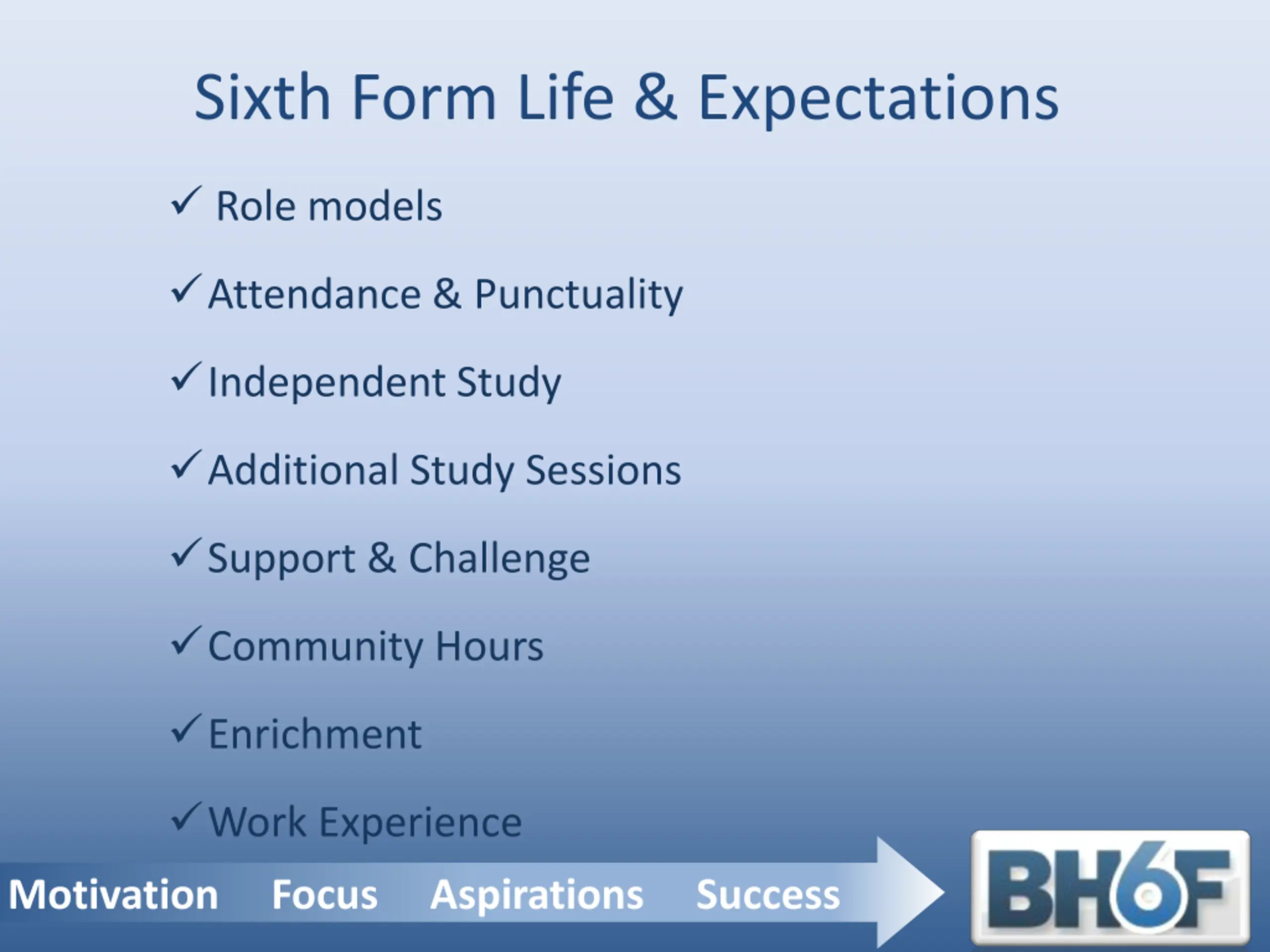 Sixth Form Life & Expectations

✓ Role models

✓ Attendance & Punctuality

✓ Independent Study

✓ Additional Study Sessions

✓ Support & Challenge

✓ Community Hours

✓ Enrichment

✓ Work Experience

Motivation Focus Aspirations Success

BH6F